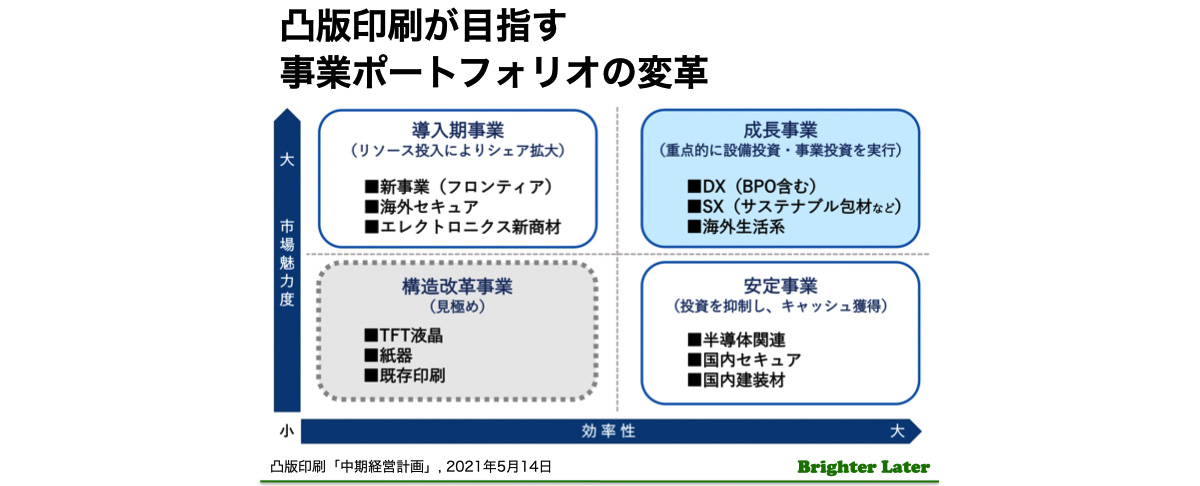 凸版印刷が目指す
事業ポートフォリオの変革

大

市場魅力度

導入期事業
（リソース投入によりシェア拡大）

■新事業（フロンティア）
■海外セキュア
■エレクトロニクス新商材

成長事業
（重点的に設備投資・事業投資を実行）

■DX（BPO含む）
■SX（サステナブル包材など）
■海外生活系

構造改革事業
（見極め）

■TFT液晶
■紙器
■既存印刷

安定事業
（投資を抑制し、キャッシュ獲得）

■半導体関連
■国内セキュア
■国内建装材

小

効率性

大

凸版印刷「中期経営計画」, 2021年5月14日

Brighter Later